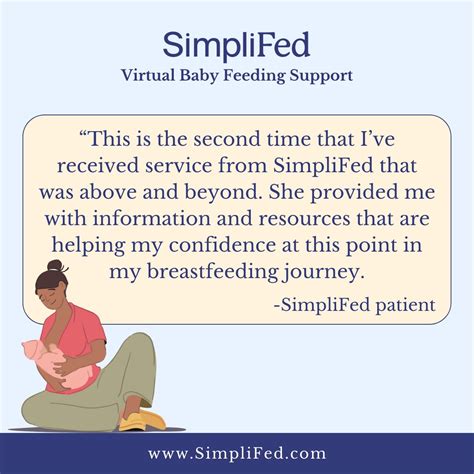 SimpliFed
Virtual Baby Feeding Support

“This is the second time that I’ve received service from SimpliFed that was above and beyond. She provided me with information and resources that are helping my confidence at this point in my breastfeeding journey.

-SimpliFed patient

www.SimpliFed.com